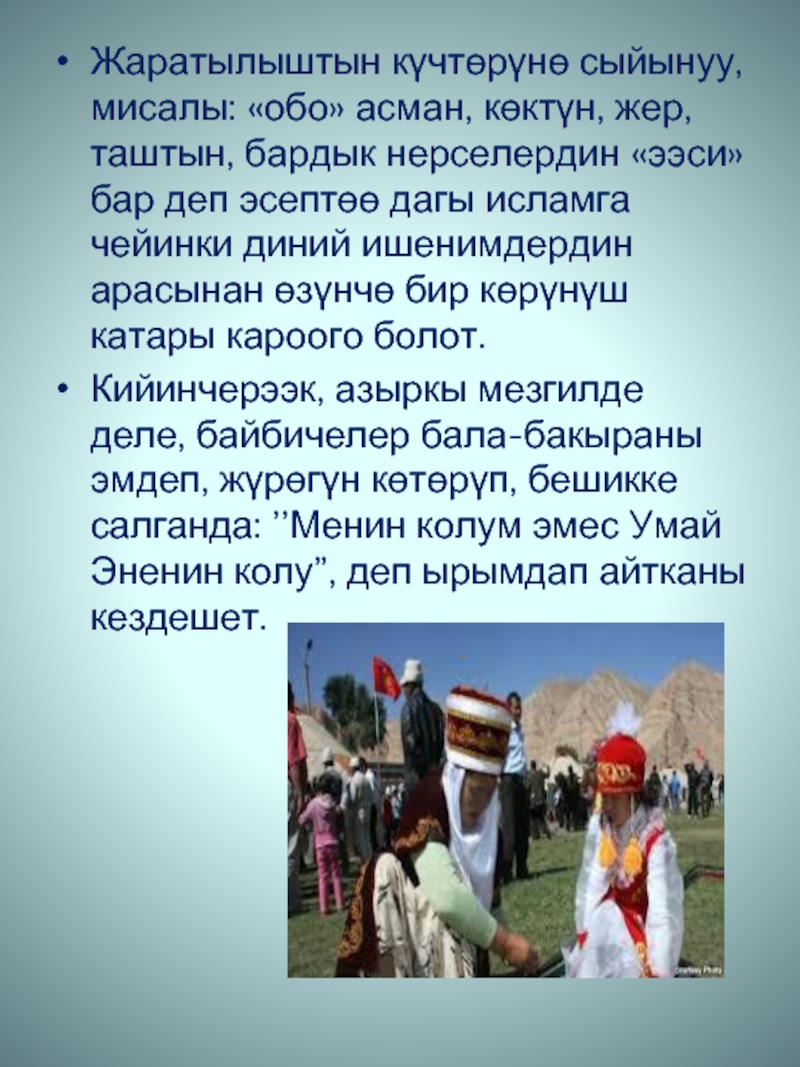 • Жаратылыштын күчтөрүнө сыйынуу, мисалы: «обо» асман, көктүн, жер, таштын, бардык нерселердин «ээси» бар деп эсептөө дагы исламга чейинки диний ишенимдердин арасынан өзүнчө бир көрүнүш катары кароого болот.

• Кийинчерээк, азыркы мезгилде деле, байбичелер бала-бакыраны эмдеп, жүрөгүн көтөрүп, бешикке салганда: ’’Менин колум эмес Умай Эненин колу”, деп ырымдап айтканы кездешет.

Courtesy Photo